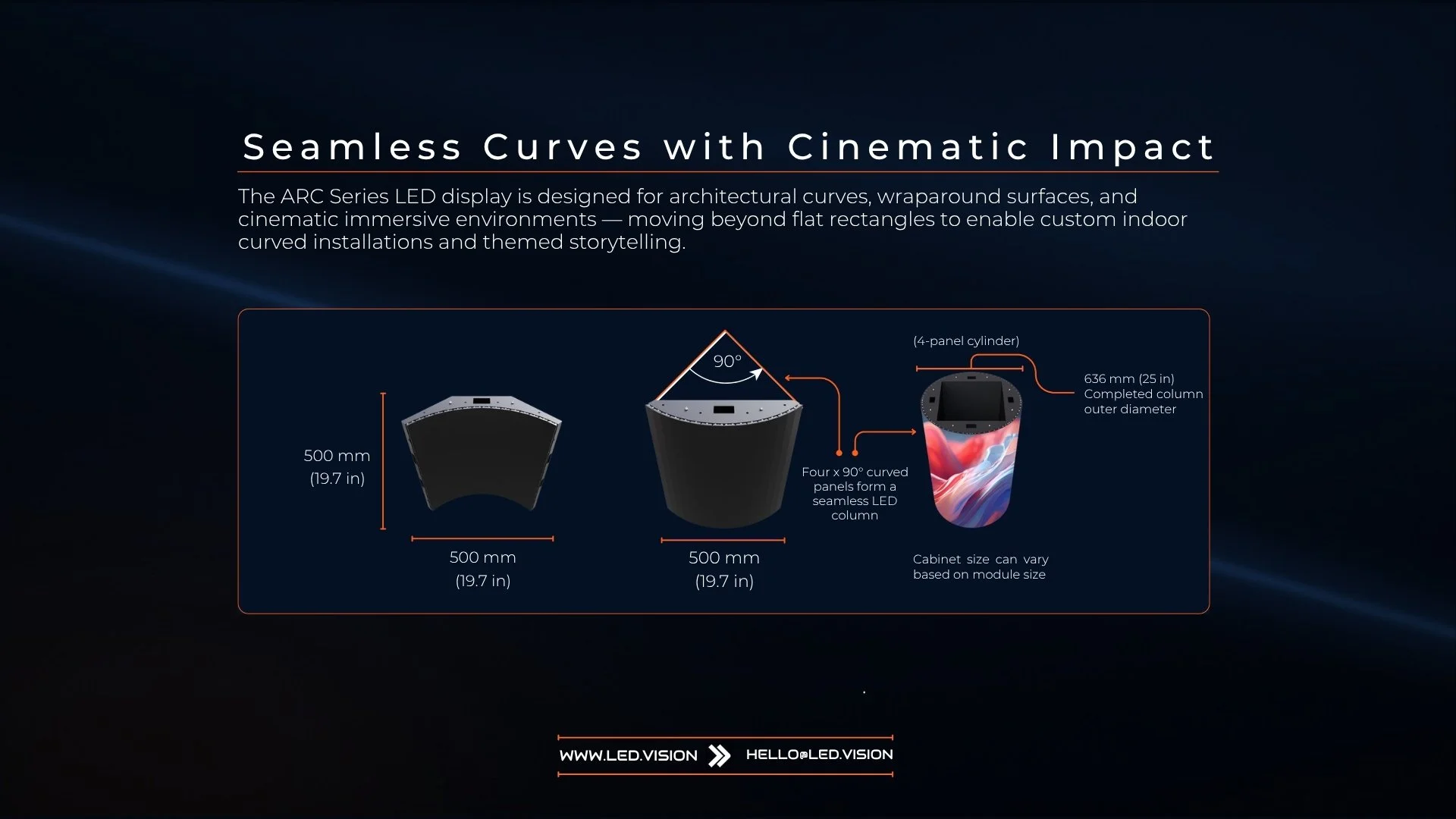 Seamless Curves with Cinematic Impact

The ARC Series LED display is designed for architectural curves, wraparound surfaces, and cinematic immersive environments — moving beyond flat rectangles to enable custom indoor curved installations and themed storytelling.

500 mm
(19.7 in)

500 mm
(19.7 in)

90°

500 mm
(19.7 in)

Four x 90° curved panels form a seamless LED column

(4-panel cylinder)

636 mm (25 in)
Completed column outer diameter

Cabinet size can vary based on module size

WWW.LED.VISION HELLO@LED.VISION